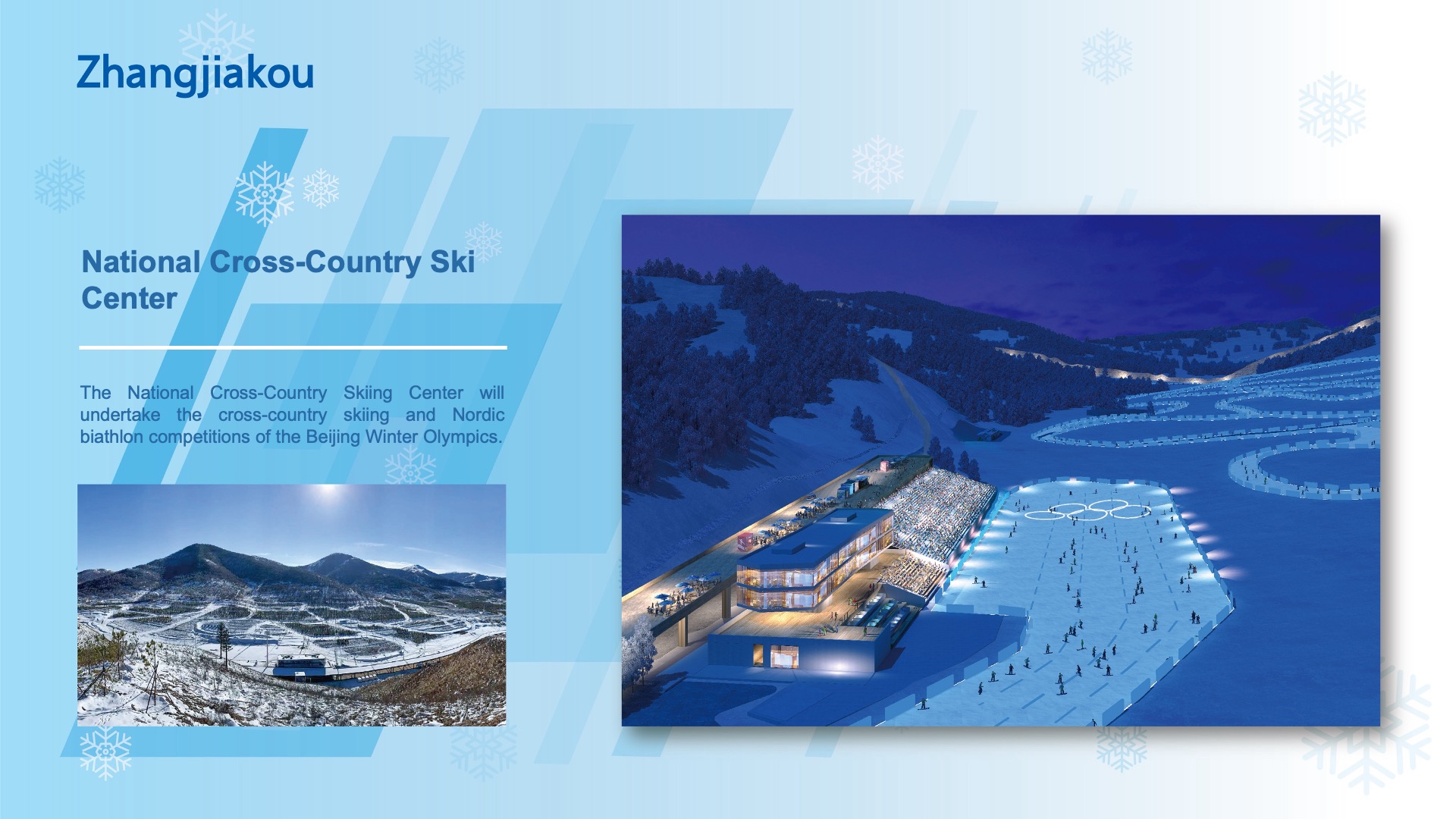 Zhangjiakou

National Cross-Country Ski Center

The National Cross-Country Skiing Center will undertake the cross-country skiing and Nordic biathlon competitions of the Beijing Winter Olympics.